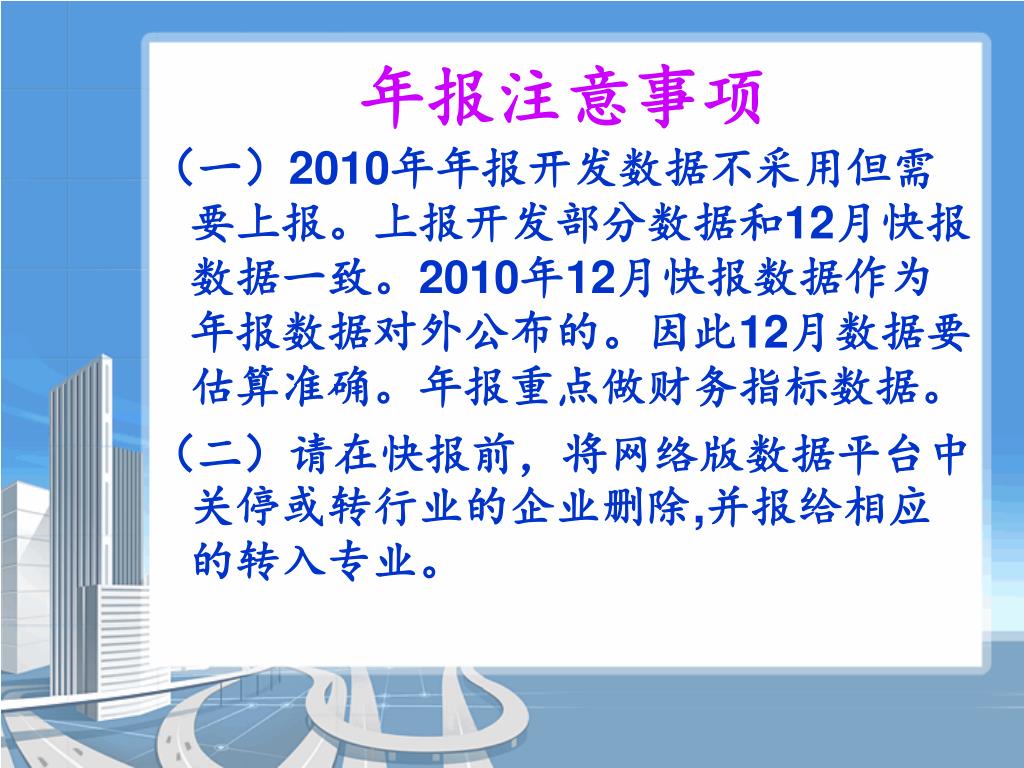 年报注意事项

（一）2010年年报开发数据不采用但需要上报。上报开发部分数据和12月快报数据一致。2010年12月快报数据作为年报数据对外公布的。因此12月数据要估算准确。年报重点做财务指标数据。

（二）请在快报前，将网络版数据平台中关停或转行业的企业删除,并报给相应的转入专业。